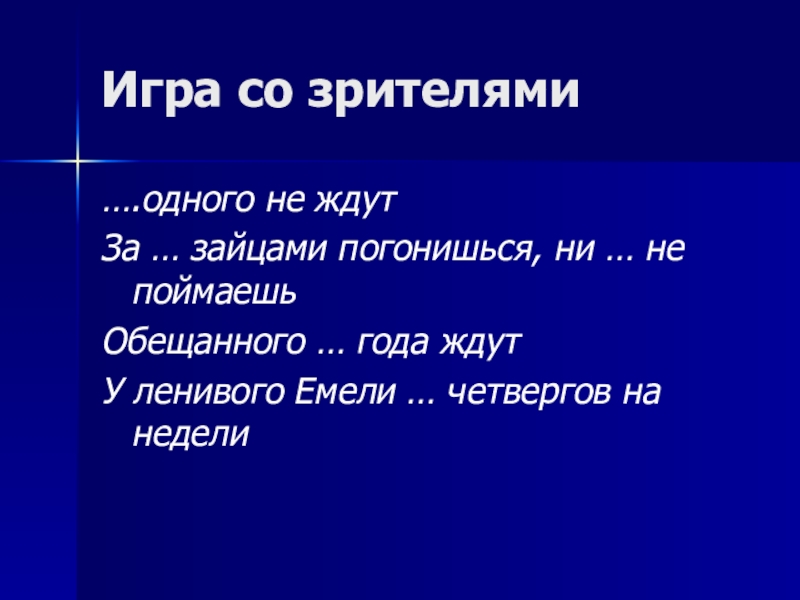 Игра со зрителями

….одного не ждут

За … зайцами погонишься, ни … не поймаешь

Обещанного … года ждут

У ленивого Емели … четвергов на недели